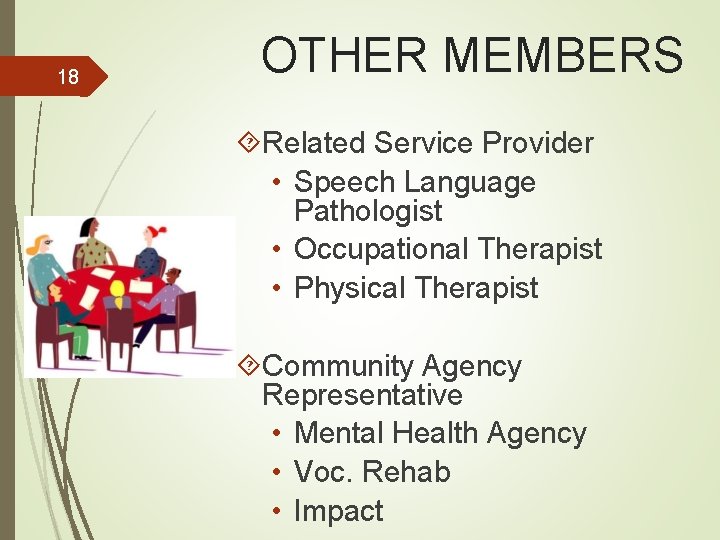 18

OTHER MEMBERS

Related Service Provider
• Speech Language Pathologist
• Occupational Therapist
• Physical Therapist

Community Agency Representative
• Mental Health Agency
• Voc. Rehab
• Impact